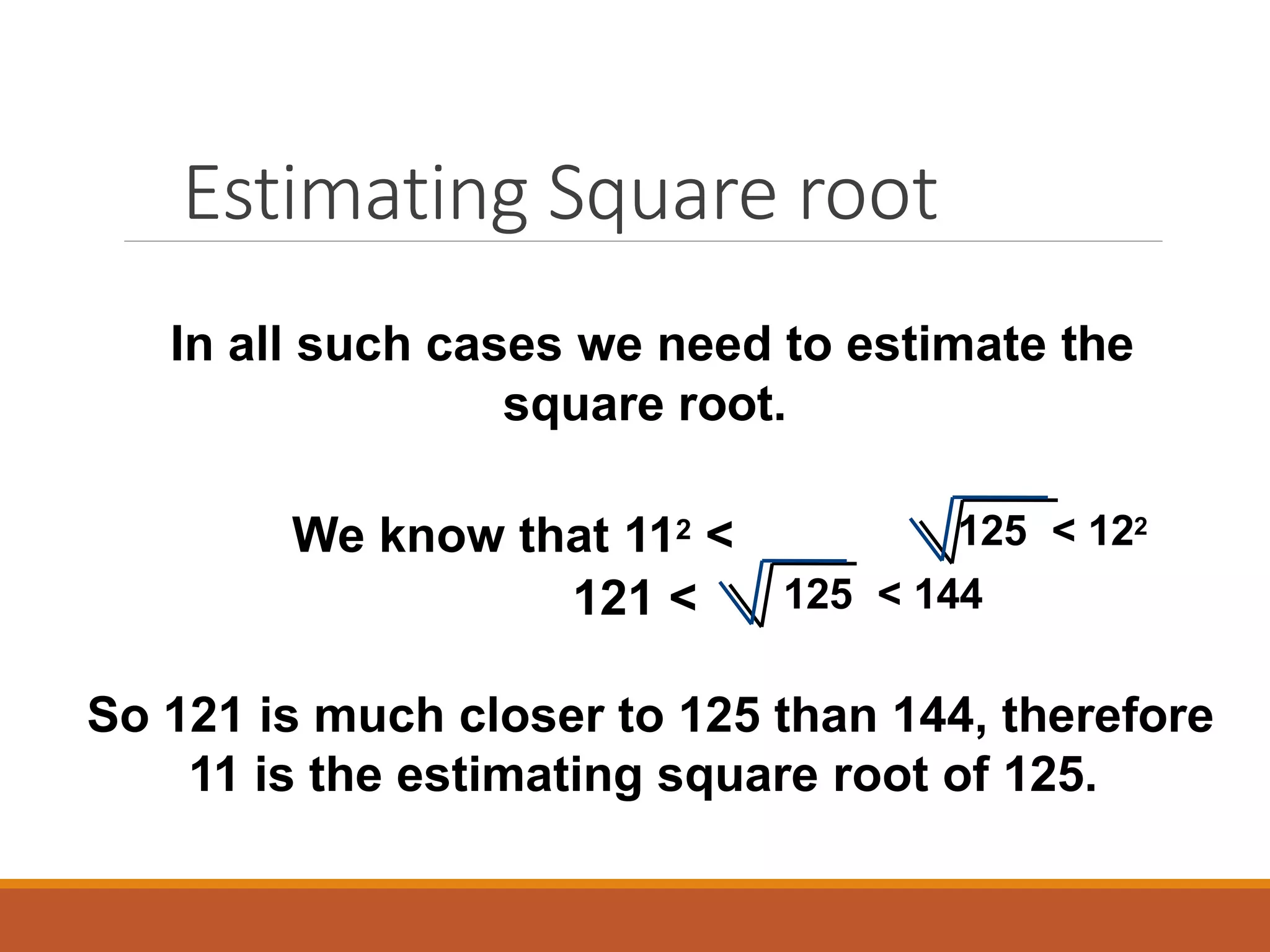 Estimating Square root

In all such cases we need to estimate the square root.

We know that $11^2 < \sqrt{125} < 12^2$

$121 < \sqrt{125} < 144$

So 121 is much closer to 125 than 144, therefore 11 is the estimating square root of 125.